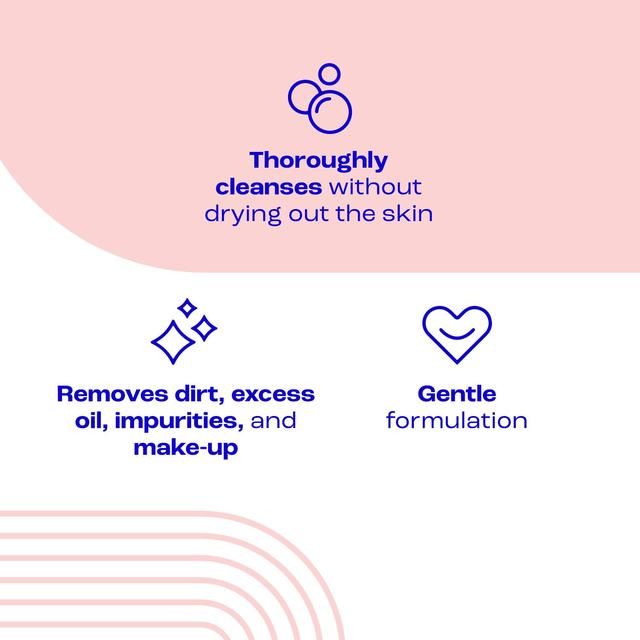 Thoroughly cleanses without drying out the skin

Removes dirt, excess oil, impurities, and make-up

Gentle formulation